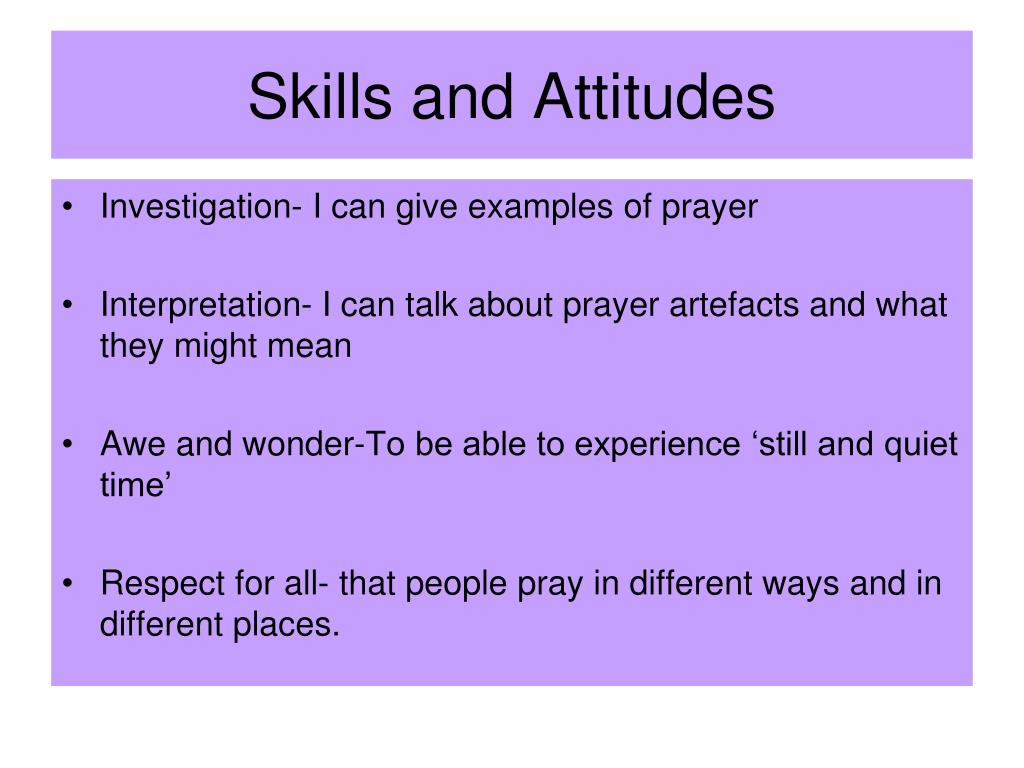 Skills and Attitudes

• Investigation- I can give examples of prayer

• Interpretation- I can talk about prayer artefacts and what they might mean

• Awe and wonder-To be able to experience ‘still and quiet time’

• Respect for all- that people pray in different ways and in different places.